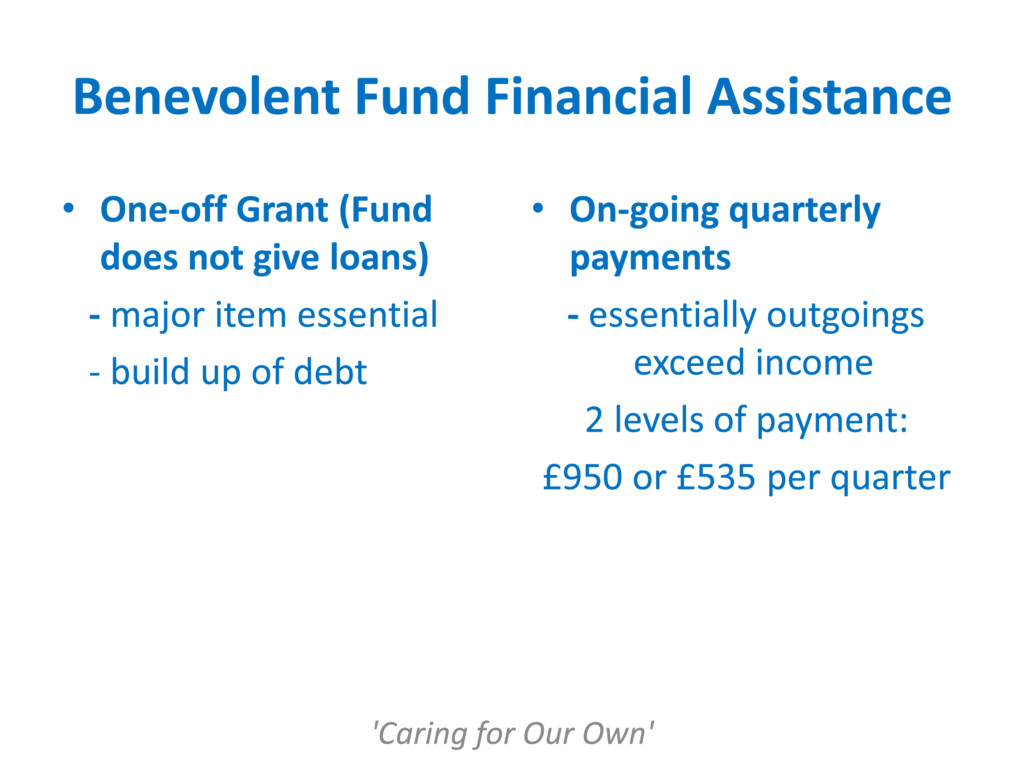 Benevolent Fund Financial Assistance

• One-off Grant (Fund does not give loans)

- major item essential

- build up of debt

• On-going quarterly payments

- essentially outgoings exceed income

2 levels of payment:

£950 or £535 per quarter

'Caring for Our Own'